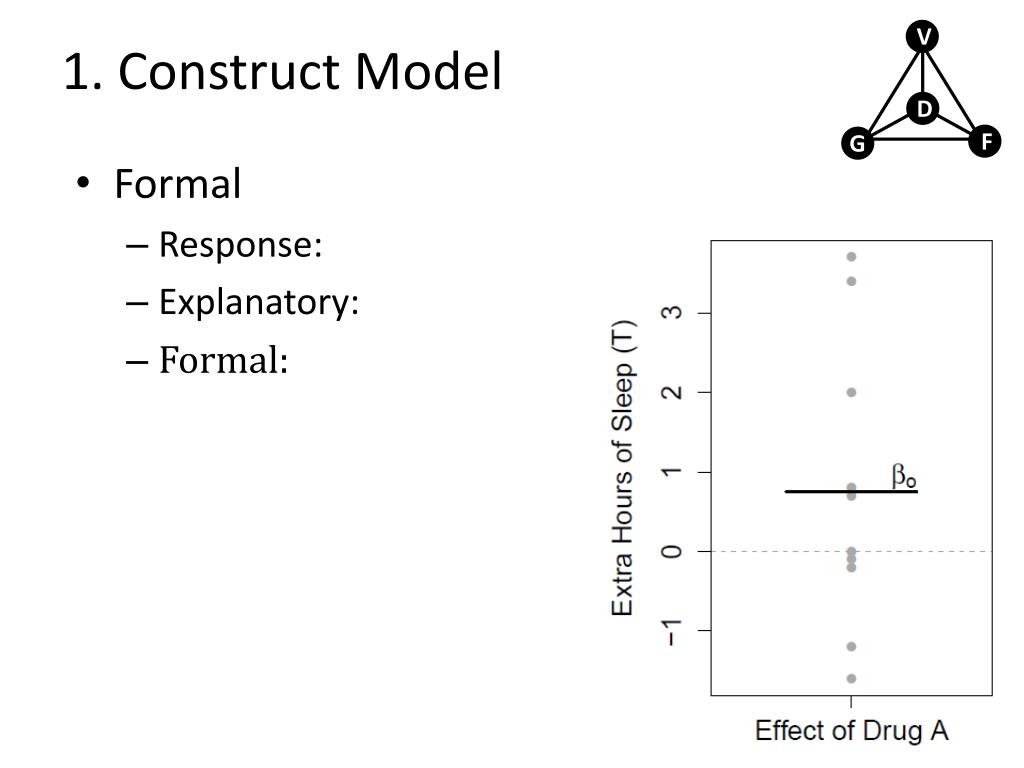 1. Construct Model

V
D
G
F

• Formal
– Response:
– Explanatory:
– Formal:

Extra Hours of Sleep (T)
3
2
1
0
−1
$\beta_o$
Effect of Drug A